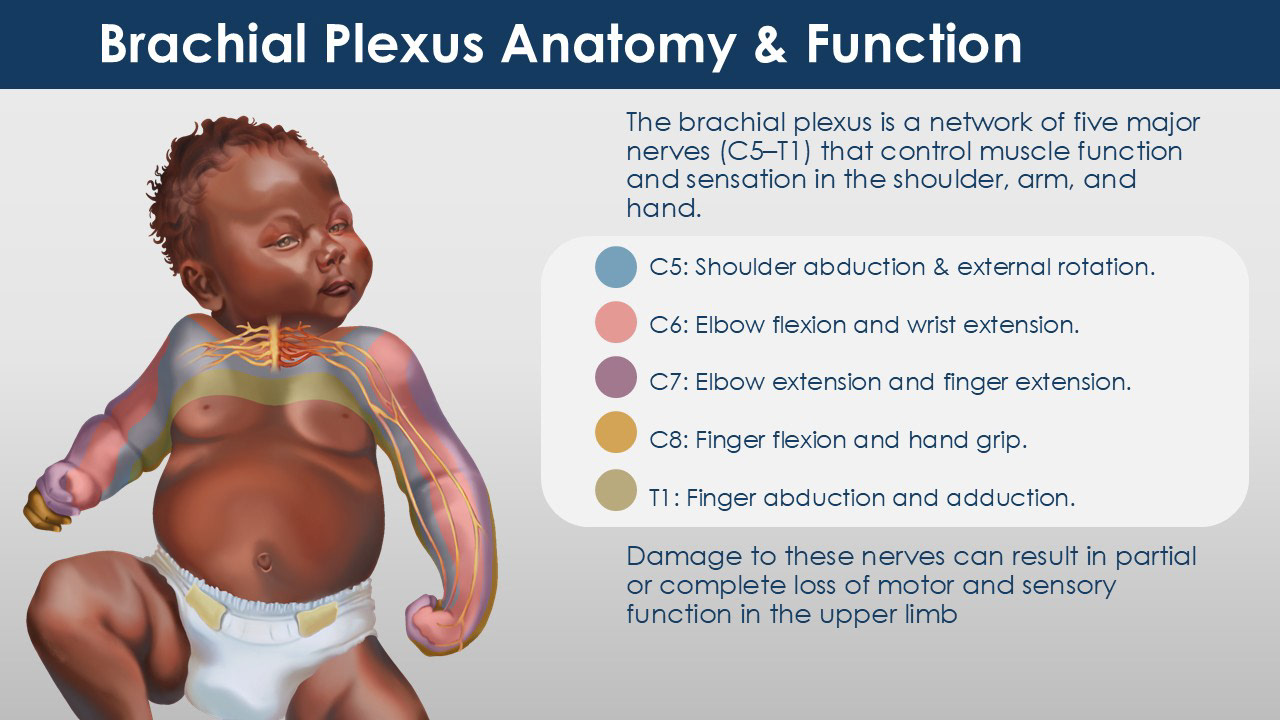 Brachial Plexus Anatomy & Function

The brachial plexus is a network of five major nerves (C5–T1) that control muscle function and sensation in the shoulder, arm, and hand.

C5: Shoulder abduction & external rotation.

C6: Elbow flexion and wrist extension.

C7: Elbow extension and finger extension.

C8: Finger flexion and hand grip.

T1: Finger abduction and adduction.

Damage to these nerves can result in partial or complete loss of motor and sensory function in the upper limb